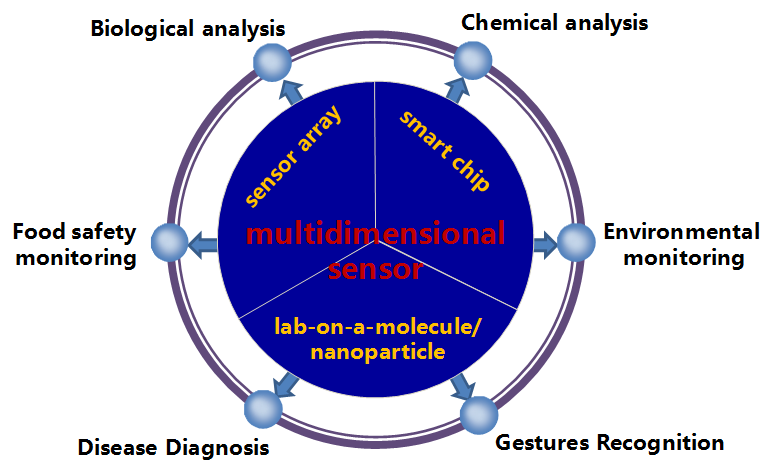 Biological analysis

Chemical analysis

sensor array

smart chip

Food safety monitoring

multidimensional sensor

Environmental monitoring

lab-on-a-molecule/ nanoparticle

Disease Diagnosis

Gestures Recognition